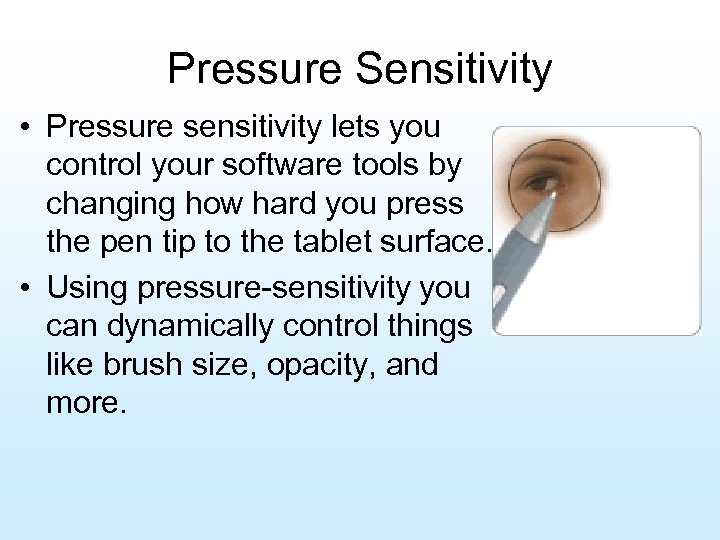 Pressure Sensitivity

• Pressure sensitivity lets you control your software tools by changing how hard you press the pen tip to the tablet surface.

• Using pressure-sensitivity you can dynamically control things like brush size, opacity, and more.